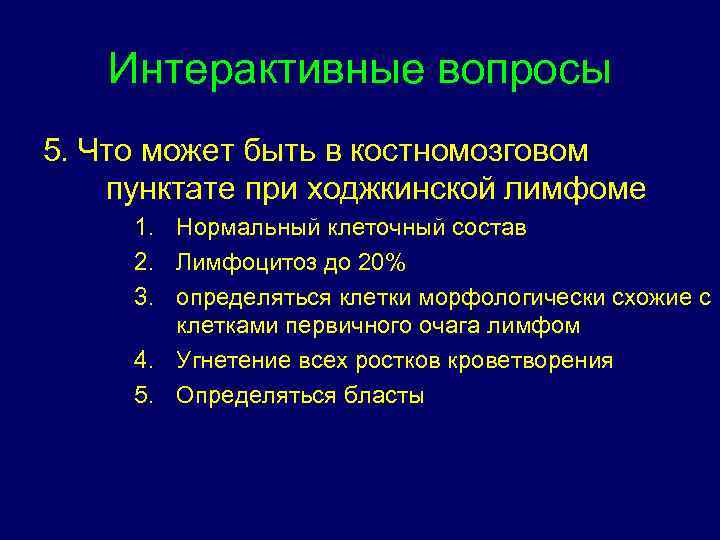 Интерактивные вопросы

5. Что может быть в костномозговом пунктате при ходжкинской лимфоме

1. Нормальный клеточный состав
2. Лимфоцитоз до 20%
3. определяться клетки морфологически схожие с клетками первичного очага лимфом
4. Угнетение всех ростков кроветворения
5. Определяться бласты